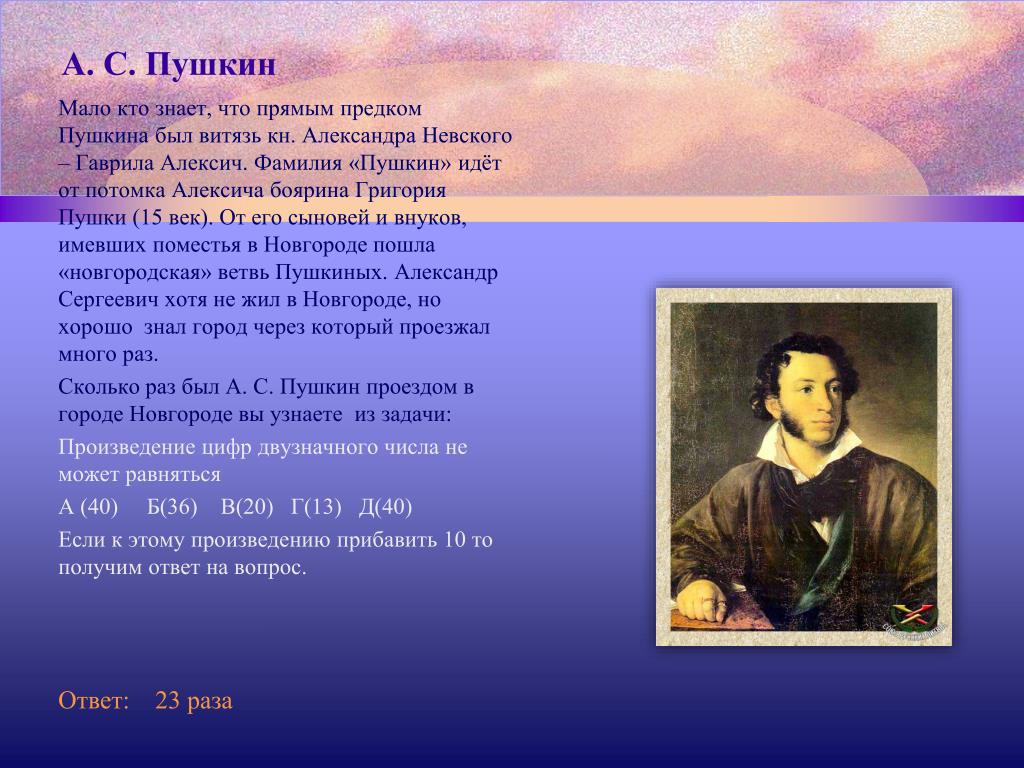 А. С. Пушкин

Мало кто знает, что прямым предком Пушкина был витязь кн. Александра Невского – Гаврила Алексич. Фамилия «Пушкин» идёт от потомка Алексича боярина Григория Пушки (15 век). От его сыновей и внуков, имевших поместья в Новгороде пошла «новгородская» ветвь Пушкиных. Александр Сергеевич хотя не жил в Новгороде, но хорошо знал город через который проезжал много раз.

Сколько раз был А. С. Пушкин проездом в городе Новгороде вы узнаете из задачи:

Произведение цифр двузначного числа не может равняться

А (40) Б(36) В(20) Г(13) Д(40)

Если к этому произведению прибавить 10 то получим ответ на вопрос.

Ответ: 23 раза